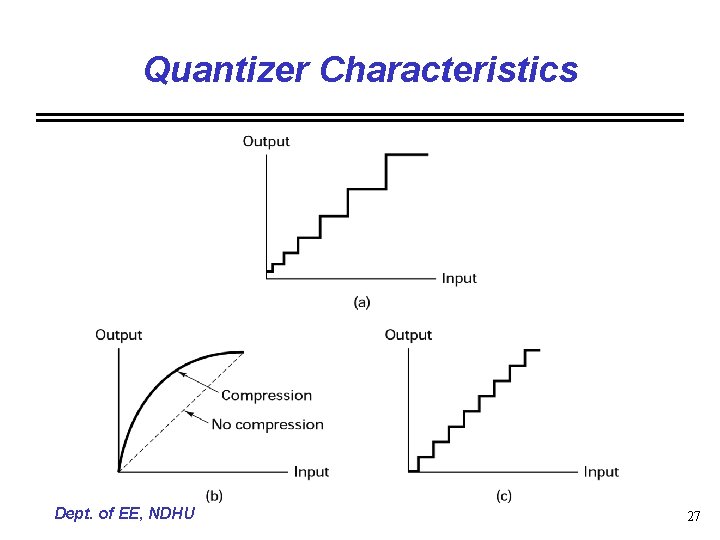 Quantizer Characteristics

Output

Input

(a)

Output

Compression

No compression

Input

(b)

Output

Input

(c)

Dept. of EE, NDHU

27